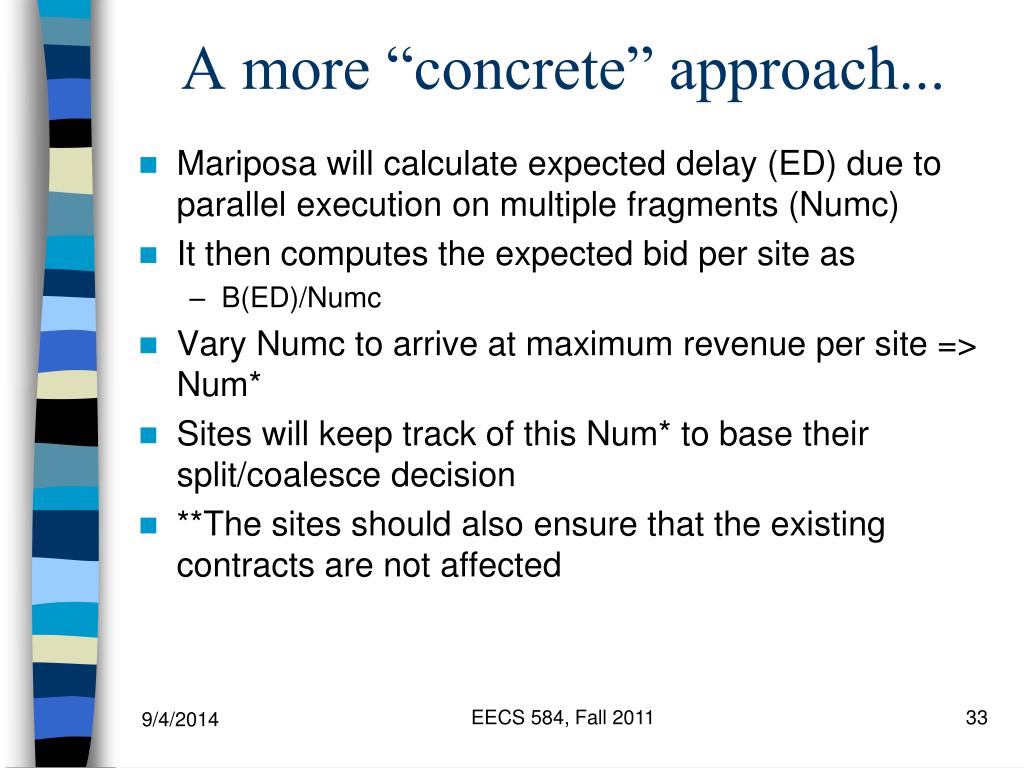 A more “concrete” approach...

- Mariposa will calculate expected delay (ED) due to parallel execution on multiple fragments (Numc)
- It then computes the expected bid per site as
  – B(ED)/Numc
- Vary Numc to arrive at maximum revenue per site => Num*
- Sites will keep track of this Num* to base their split/coalesce decision
- **The sites should also ensure that the existing contracts are not affected

9/4/2014

EECS 584, Fall 2011

33